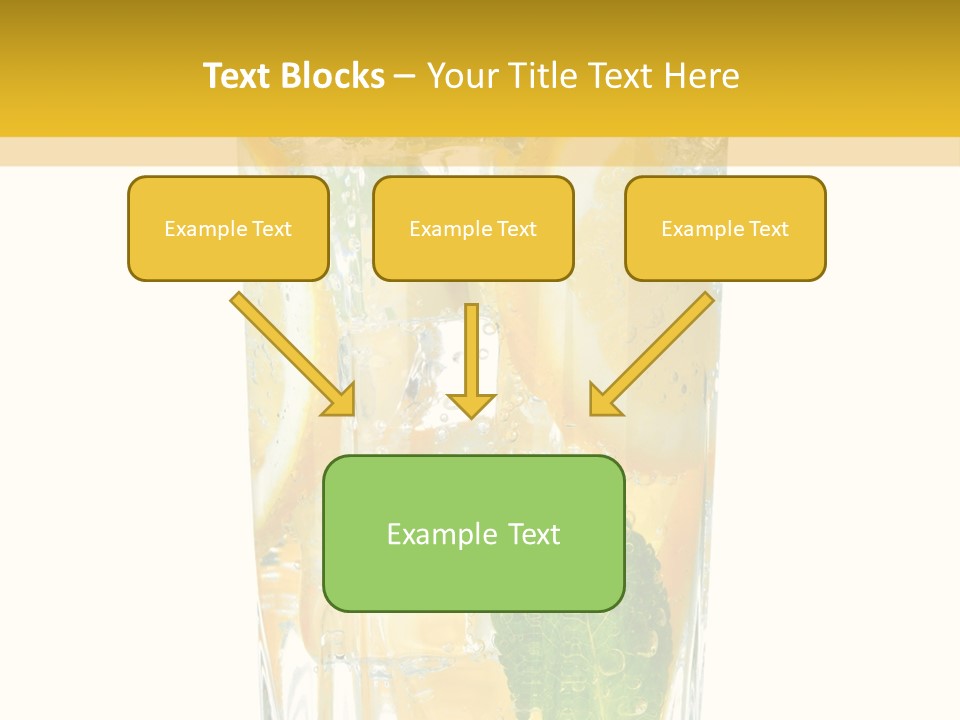 Text Blocks – Your Title Text Here

Example Text

Example Text

Example Text

Example Text